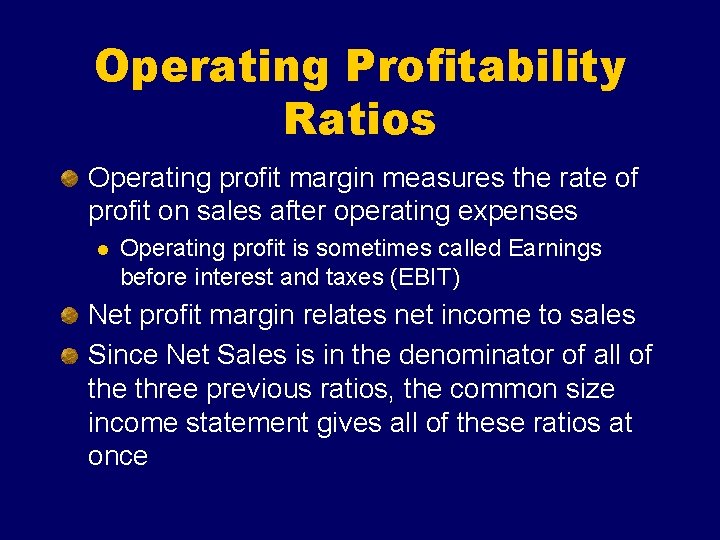 Operating Profitability Ratios

Operating profit margin measures the rate of profit on sales after operating expenses

Operating profit is sometimes called Earnings before interest and taxes (EBIT)

Net profit margin relates net income to sales

Since Net Sales is in the denominator of all of the three previous ratios, the common size income statement gives all of these ratios at once